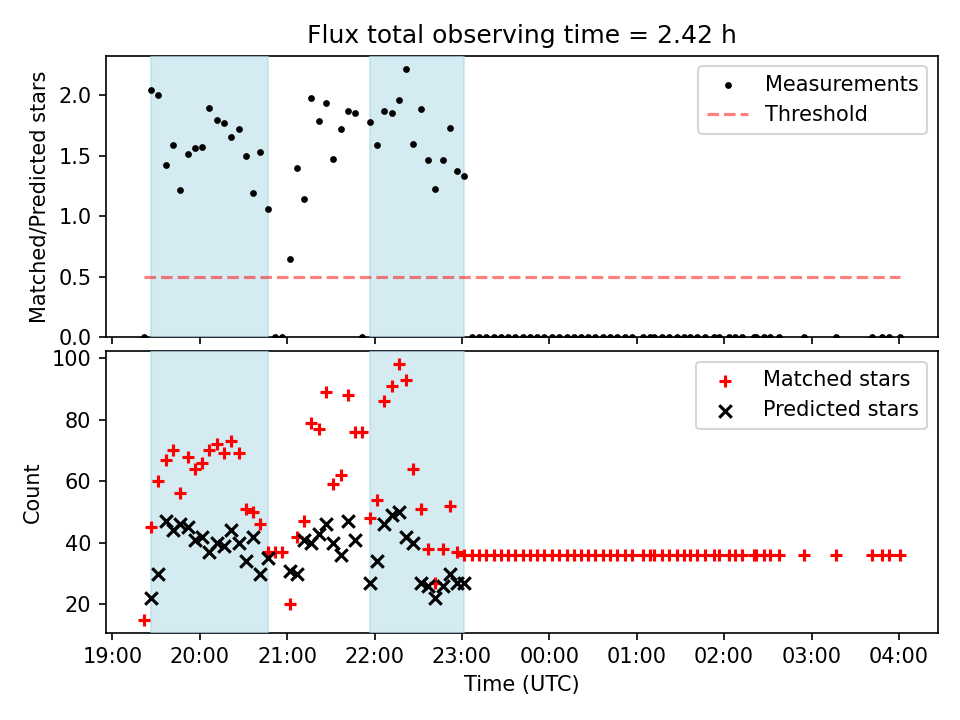 Flux total observing time = 2.42 h

Matched/Predicted stars

2.0
1.5
1.0
0.5
0.0

Measurements
Threshold

Count

100
80
60
40
20

Matched stars
Predicted stars

19:00 20:00 21:00 22:00 23:00 00:00 01:00 02:00 03:00 04:00

Time (UTC)